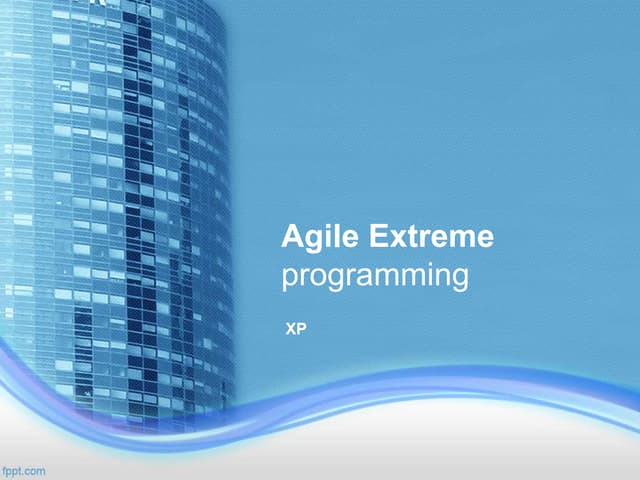 Agile Extreme programming

XP

fppt.com